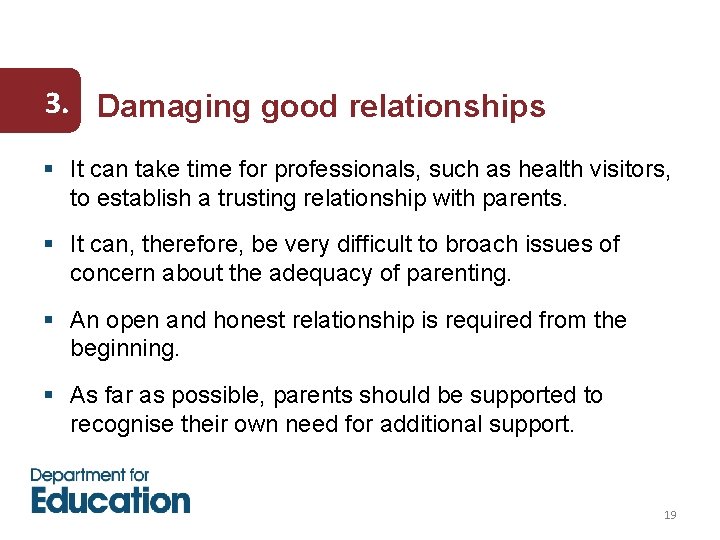 3. Damaging good relationships

▪ It can take time for professionals, such as health visitors, to establish a trusting relationship with parents.

▪ It can, therefore, be very difficult to broach issues of concern about the adequacy of parenting.

▪ An open and honest relationship is required from the beginning.

▪ As far as possible, parents should be supported to recognise their own need for additional support.

Department for Education

19